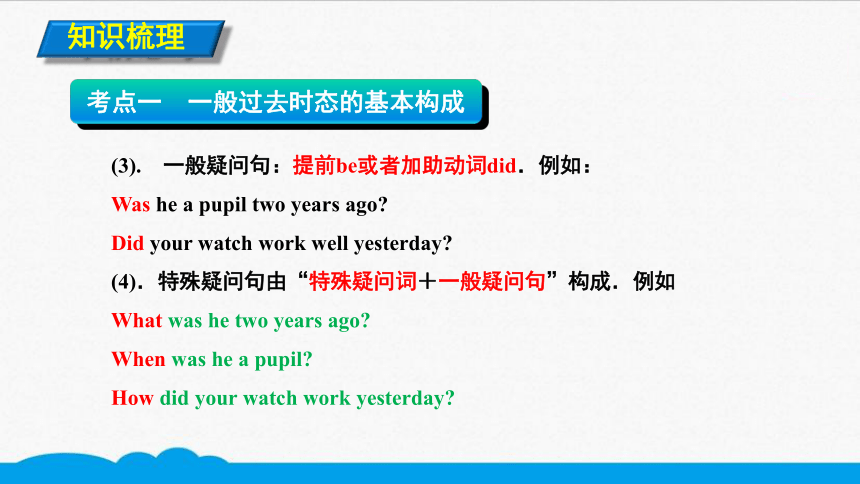 知识梳理

考点一　一般过去时态的基本构成

(3).　一般疑问句：提前be或者加助动词did．例如：

Was he a pupil two years ago?

Did your watch work well yesterday?

(4)．特殊疑问句由“特殊疑问词＋一般疑问句”构成．例如

What was he two years ago?

When was he a pupil?

How did your watch work yesterday?